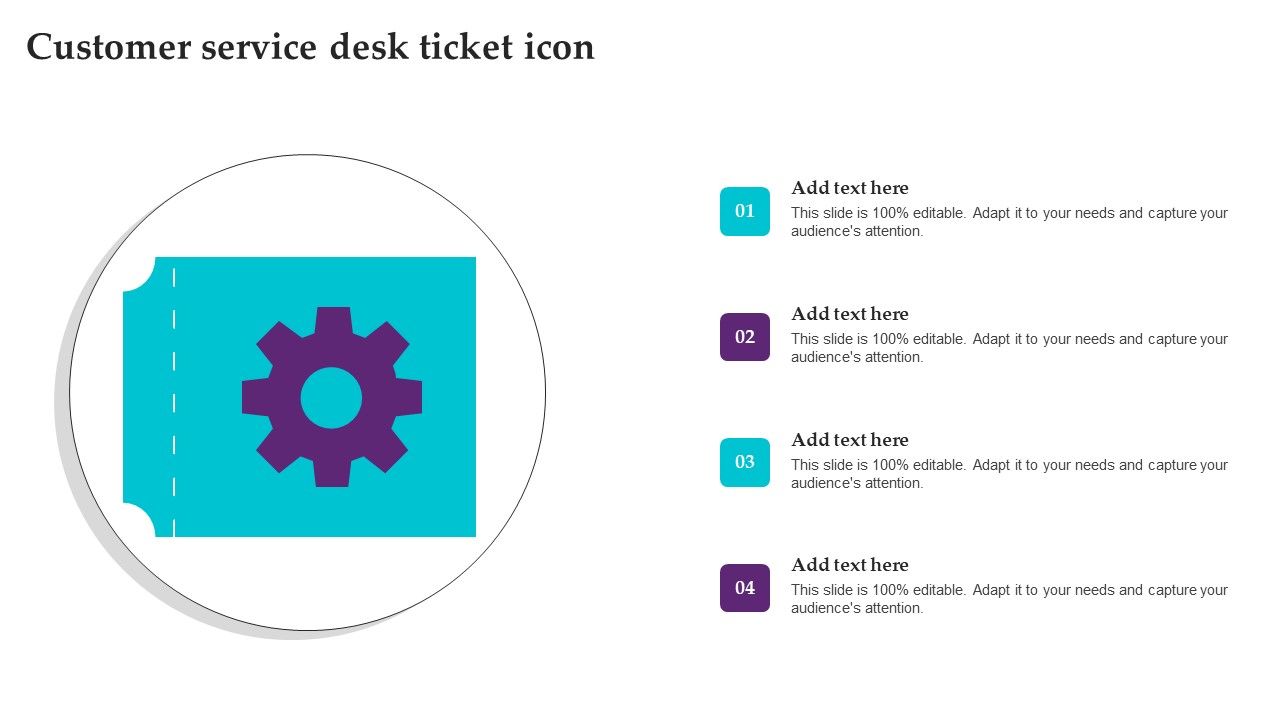 Customer service desk ticket icon

01

Add text here
This slide is 100% editable. Adapt it to your needs and capture your audience's attention.

02

Add text here
This slide is 100% editable. Adapt it to your needs and capture your audience's attention.

03

Add text here
This slide is 100% editable. Adapt it to your needs and capture your audience's attention.

04

Add text here
This slide is 100% editable. Adapt it to your needs and capture your audience's attention.